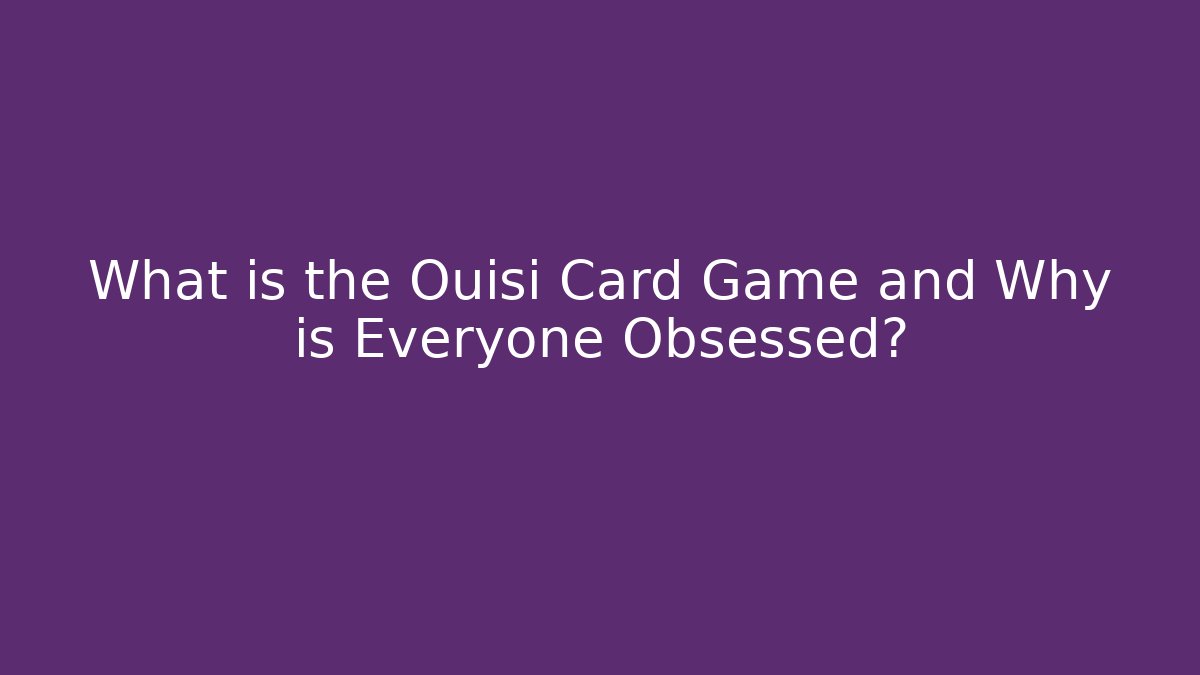 What is the Ouisi Card Game and Why is Everyone Obsessed?